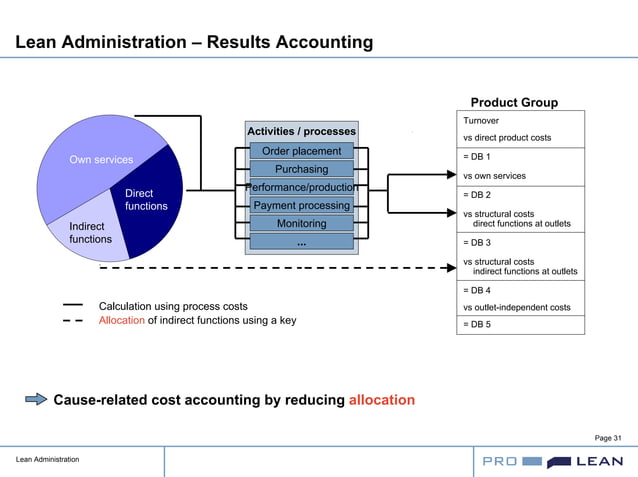 Lean Administration – Results Accounting

Own services

Direct functions

Indirect functions

Activities / processes

Order placement

Purchasing

Performance/production

Payment processing

Monitoring

...

Product Group

Turnover

vs direct product costs

= DB 1

vs own services

= DB 2

vs structural costs direct functions at outlets

= DB 3

vs structural costs indirect functions at outlets

= DB 4

vs outlet-independent costs

= DB 5

Calculation using process costs

Allocation of indirect functions using a key

Cause-related cost accounting by reducing allocation

Page 31

Lean Administration

PRO LEAN